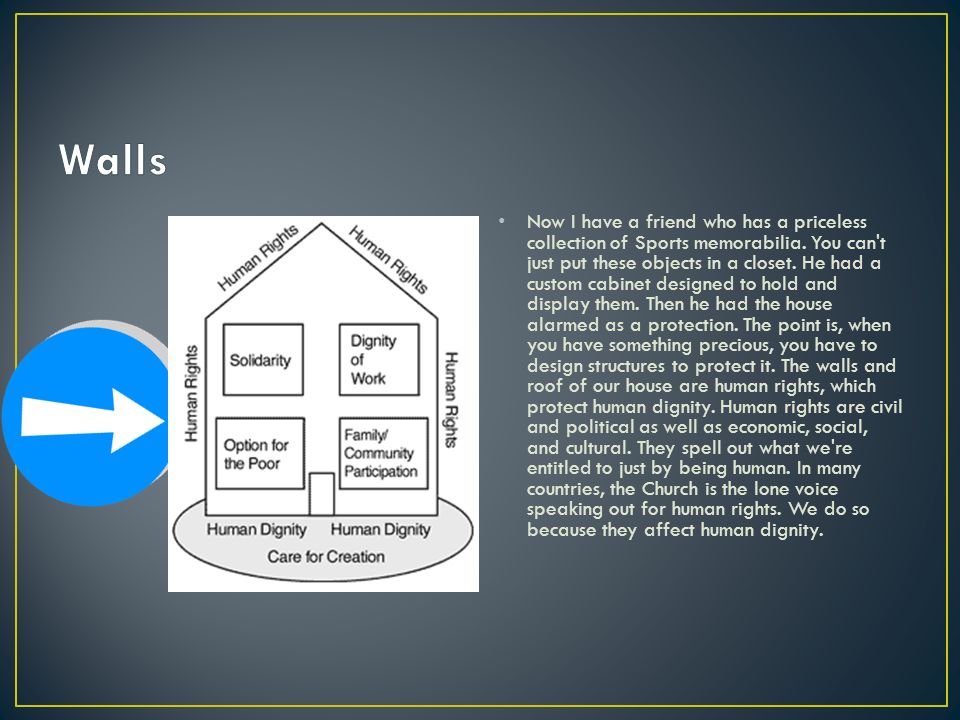 Walls

Human Rights
Human Rights
Human Rights
Human Rights
Solidarity
Dignity of Work
Option for the Poor
Family/ Community Participation
Human Dignity
Human Dignity
Care for Creation

• Now I have a friend who has a priceless collection of Sports memorabilia. You can't just put these objects in a closet. He had a custom cabinet designed to hold and display them. Then he had the house alarmed as a protection. The point is, when you have something precious, you have to design structures to protect it. The walls and roof of our house are human rights, which protect human dignity. Human rights are civil and political as well as economic, social, and cultural. They spell out what we're entitled to just by being human. In many countries, the Church is the lone voice speaking out for human rights. We do so because they affect human dignity.